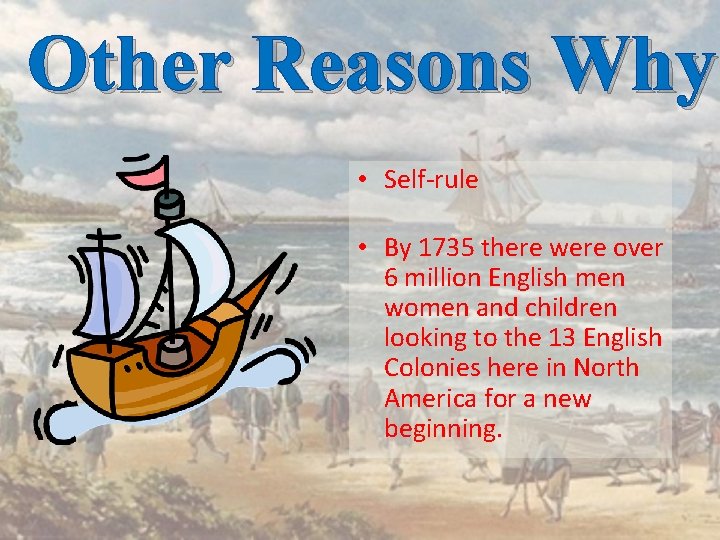 Other Reasons Why

• Self-rule

• By 1735 there were over 6 million English men women and children looking to the 13 English Colonies here in North America for a new beginning.